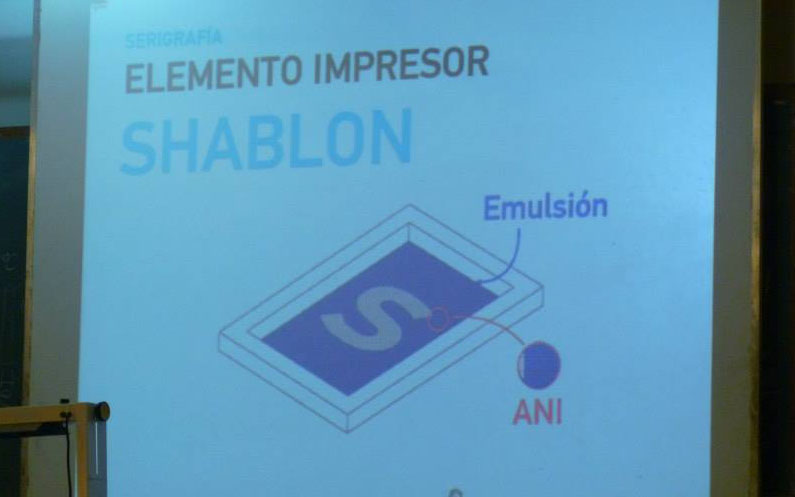 SERIGRAFÍA
ELEMENTO IMPRESOR
SHABLON

Emulsión

S

ANI